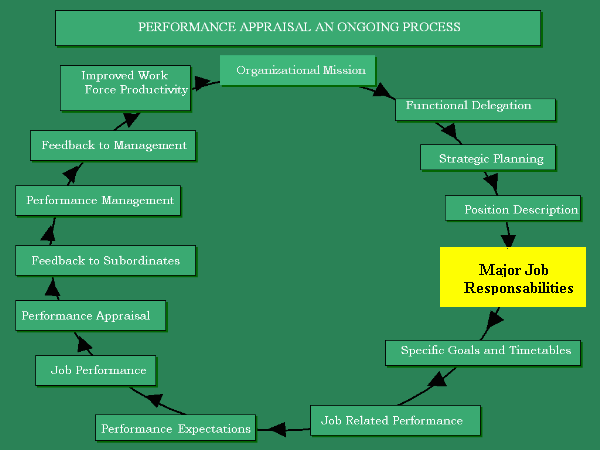 PERFORMANCE APPRAISAL AN ONGOING PROCESS

Organizational Mission

Functional Delegation

Strategic Planning

Position Description

Major Job Responsabilities

Specific Goals and Timetables

Job Related Performance

Performance Expectations

Job Performance

Performance Appraisal

Feedback to Subordinates

Performance Management

Feedback to Management

Improved Work Force Productivity